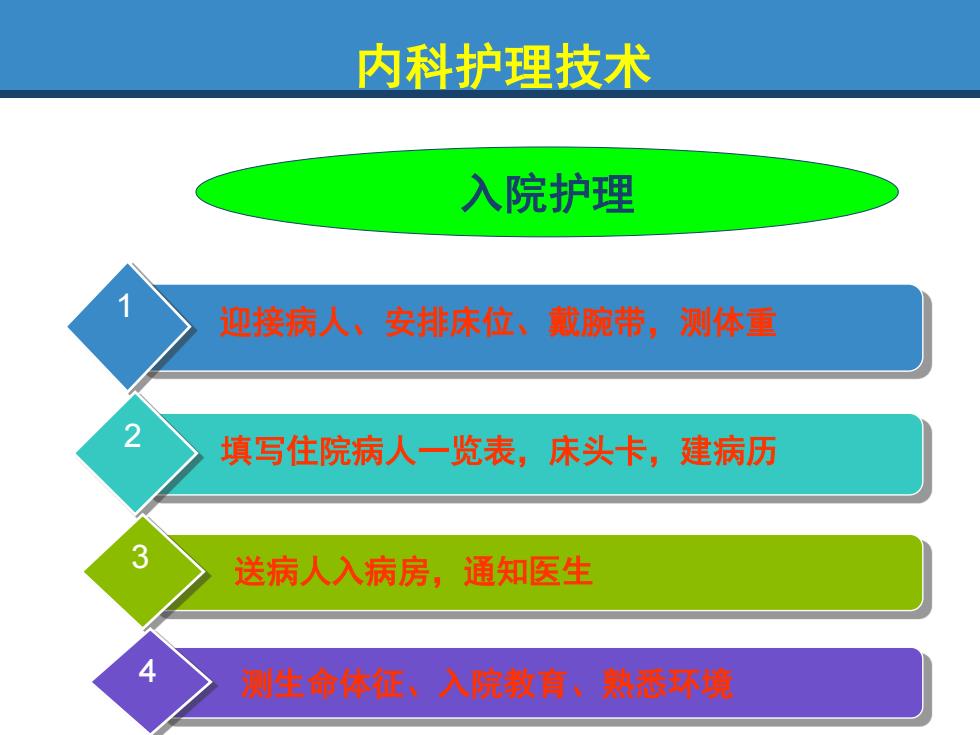 内科护理技术

入院护理

1
迎接病人、安排床位、戴腕带，测体重

2
填写住院病人一览表，床头卡，建病历

3
送病人入病房，通知医生

4
测生命体征、入院教育、熟悉环境